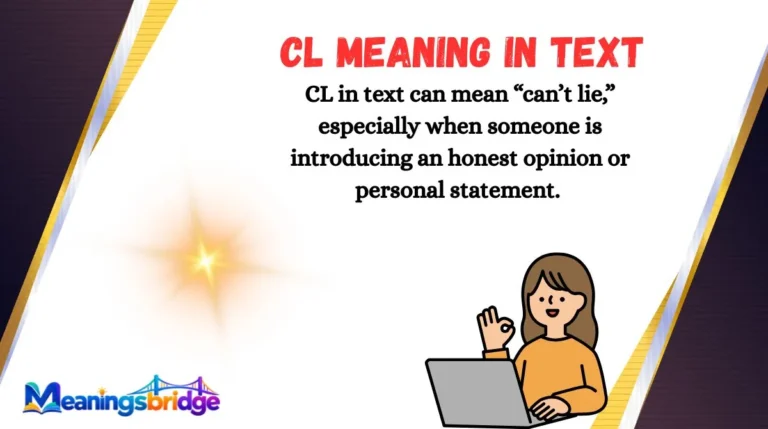 CL MEANING IN TEXT

CL in text can mean "can't lie," especially when someone is introducing an honest opinion or personal statement.

Meaningsbridge